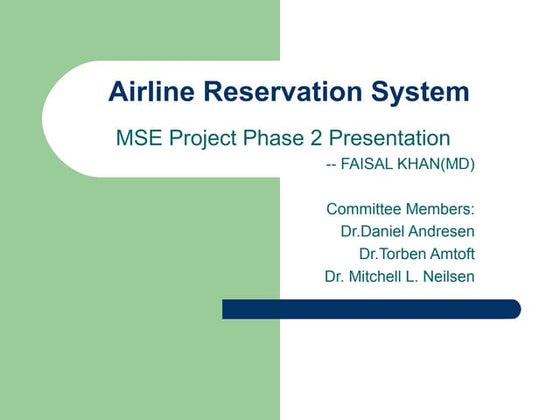 Airline Reservation System

MSE Project Phase 2 Presentation

-- FAISAL KHAN(MD)

Committee Members:
Dr.Daniel Andresen
Dr.Torben Amtoft
Dr. Mitchell L. Neilsen